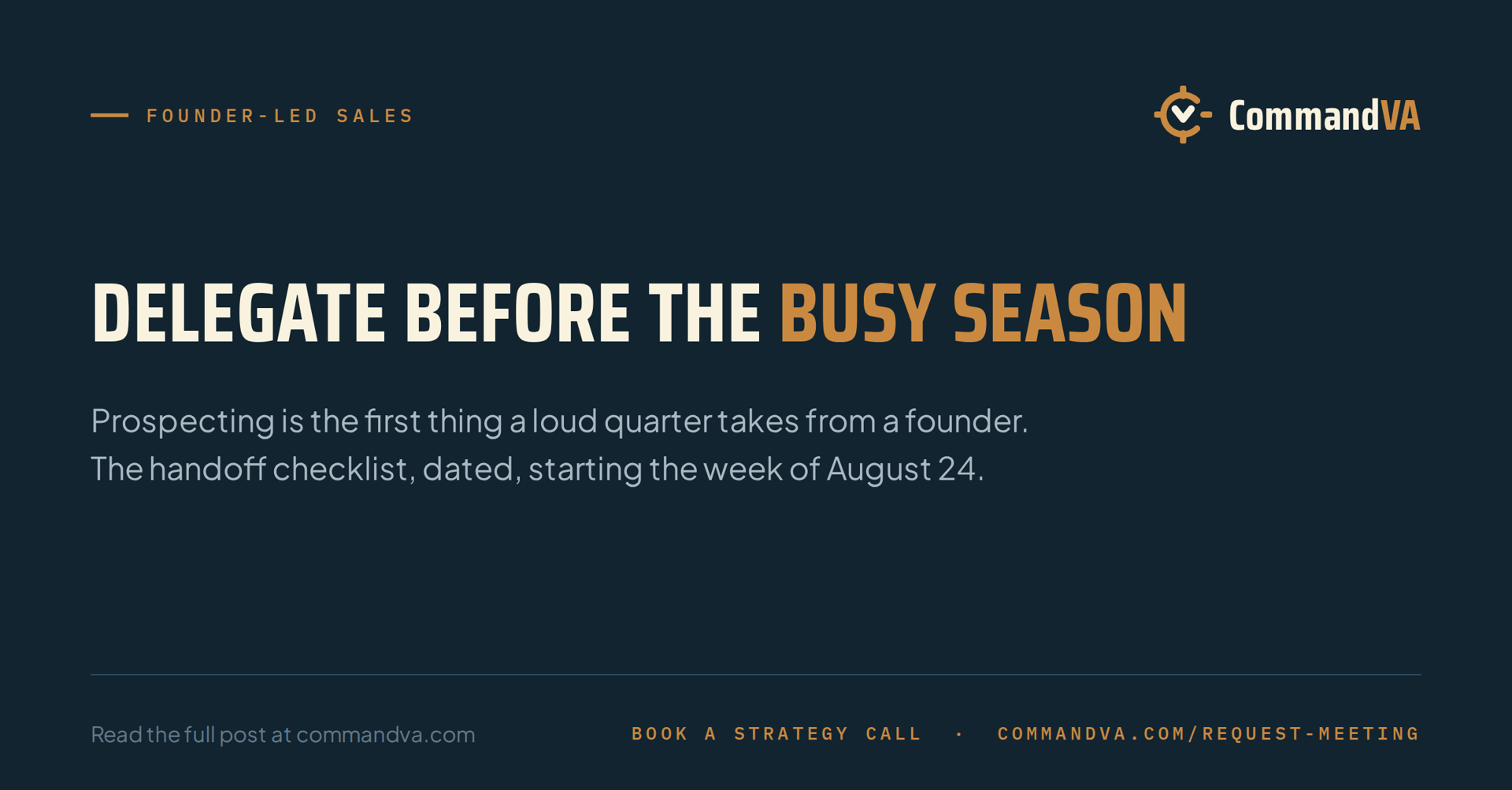 FOUNDER-LED SALES

CommandVA

DELEGATE BEFORE THE BUSY SEASON

Prospecting is the first thing a loud quarter takes from a founder. The handoff checklist, dated, starting the week of August 24.

Read the full post at commandva.com

BOOK A STRATEGY CALL · COMMANDVA.COM/REQUEST-MEETING